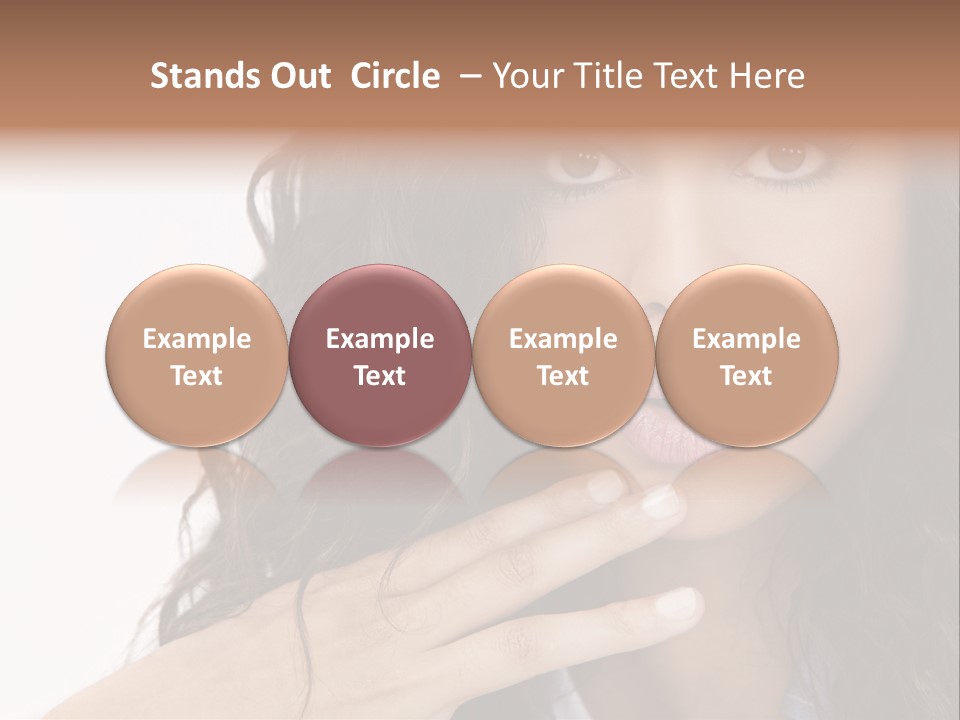 Stands Out Circle – Your Title Text Here

Example Text

Example Text

Example Text

Example Text